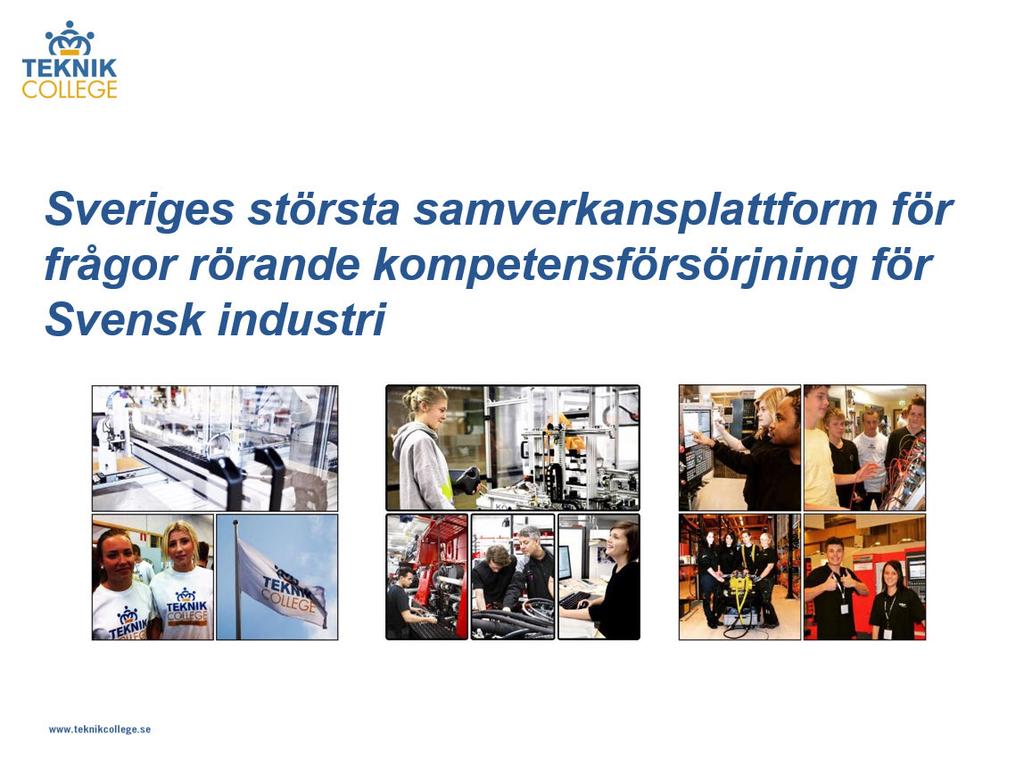 TEKNIK COLLEGE

Sveriges största samverkansplattform för frågor rörande kompetensförsörjning för Svensk industri

TEKNIK COLLEGE

TEKNIK COLLEGE

TEKNIK COLLEGE

www.teknikcollege.se